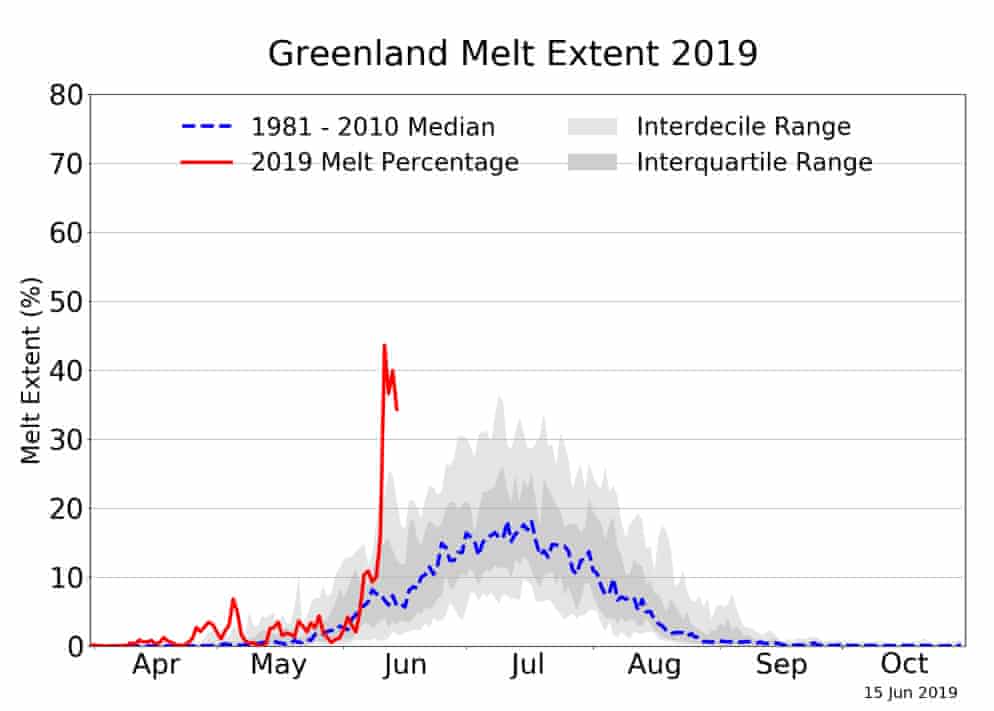 Greenland Melt Extent 2019

1981 - 2010 Median
2019 Melt Percentage
Interdecile Range
Interquartile Range

Melt Extent (%)

80
70
60
50
40
30
20
10
0

Apr
May
Jun
Jul
Aug
Sep
Oct

15 Jun 2019